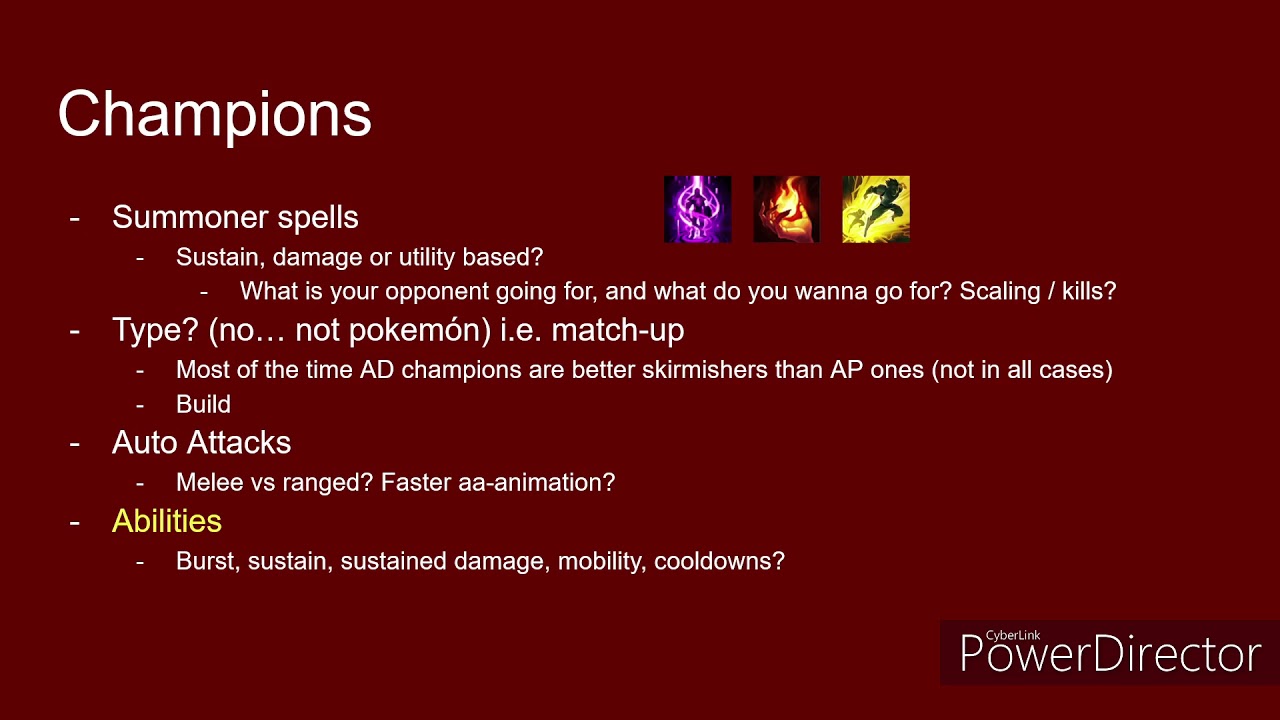 Champions

- Summoner spells
  - Sustain, damage or utility based?
    - What is your opponent going for, and what do you wanna go for? Scaling / kills?
- Type? (no… not pokemón) i.e. match-up
  - Most of the time AD champions are better skirmishers than AP ones (not in all cases)
  - Build
- Auto Attacks
  - Melee vs ranged? Faster aa-animation?
- Abilities
  - Burst, sustain, sustained damage, mobility, cooldowns?

CyberLink
PowerDirector